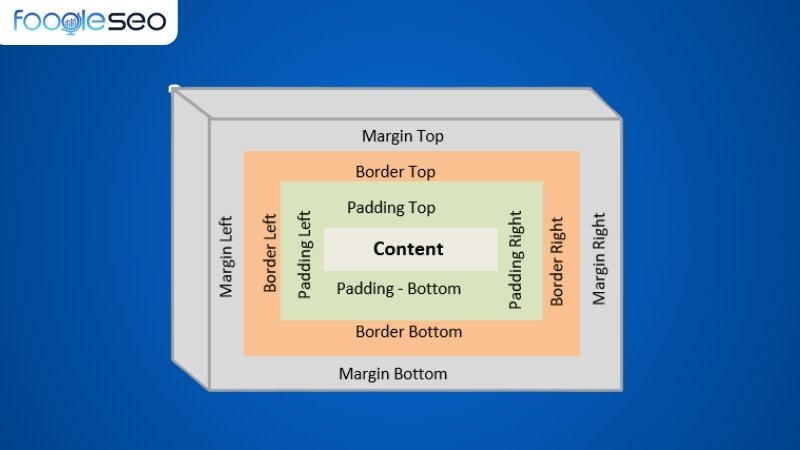 foogleseo

Margin Top

Border Top

Padding Top

Margin Left

Border Left

Padding Left

Content

Padding Right

Border Right

Margin Right

Padding - Bottom

Border Bottom

Margin Bottom